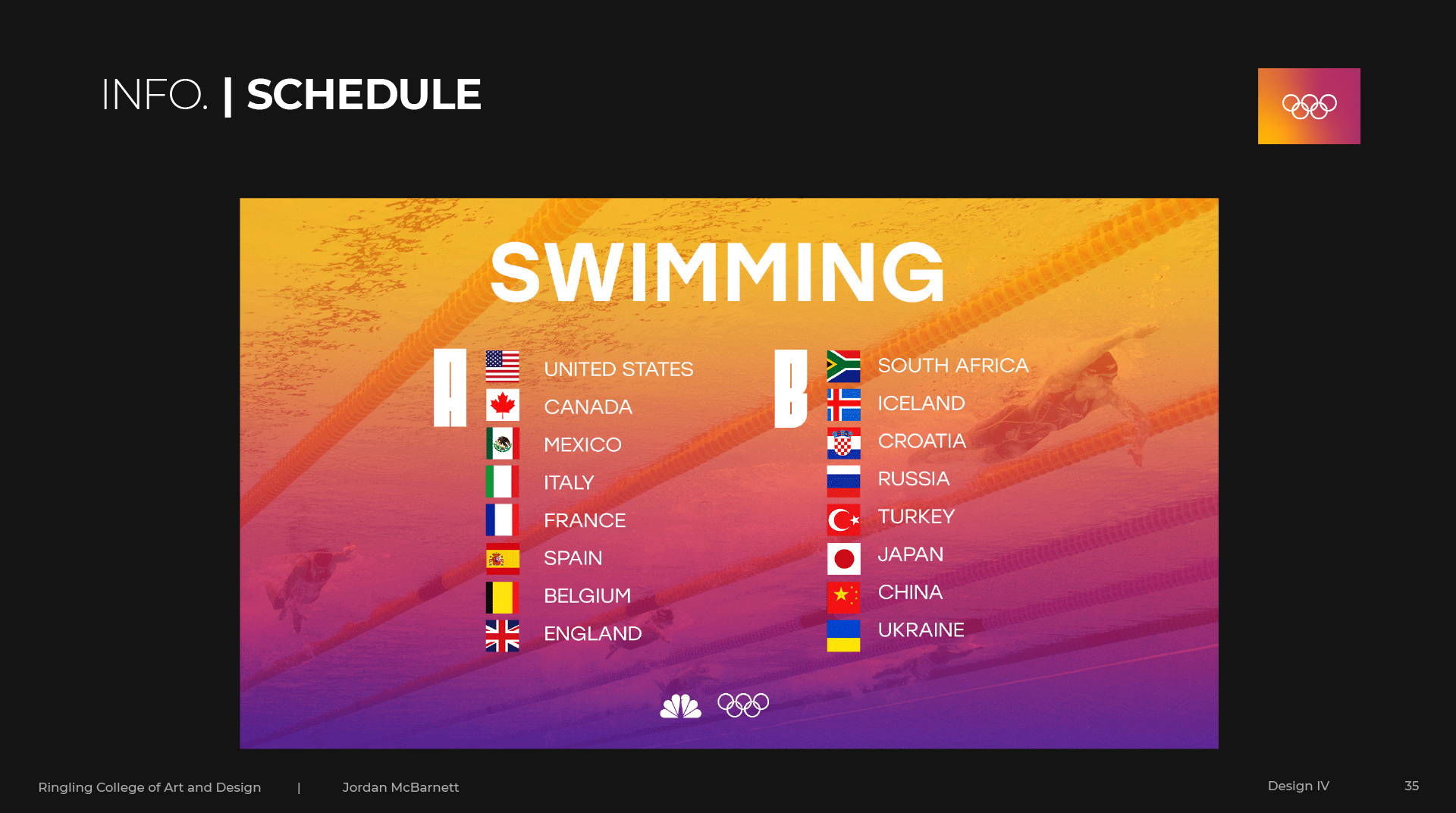 INFO. | SCHEDULE

SWIMMING

A

UNITED STATES
CANADA
MEXICO
ITALY
FRANCE
SPAIN
BELGIUM
ENGLAND

B

SOUTH AFRICA
ICELAND
CROATIA
RUSSIA
TURKEY
JAPAN
CHINA
UKRAINE

Ringling College of Art and Design | Jordan McBarnett

Design IV 35